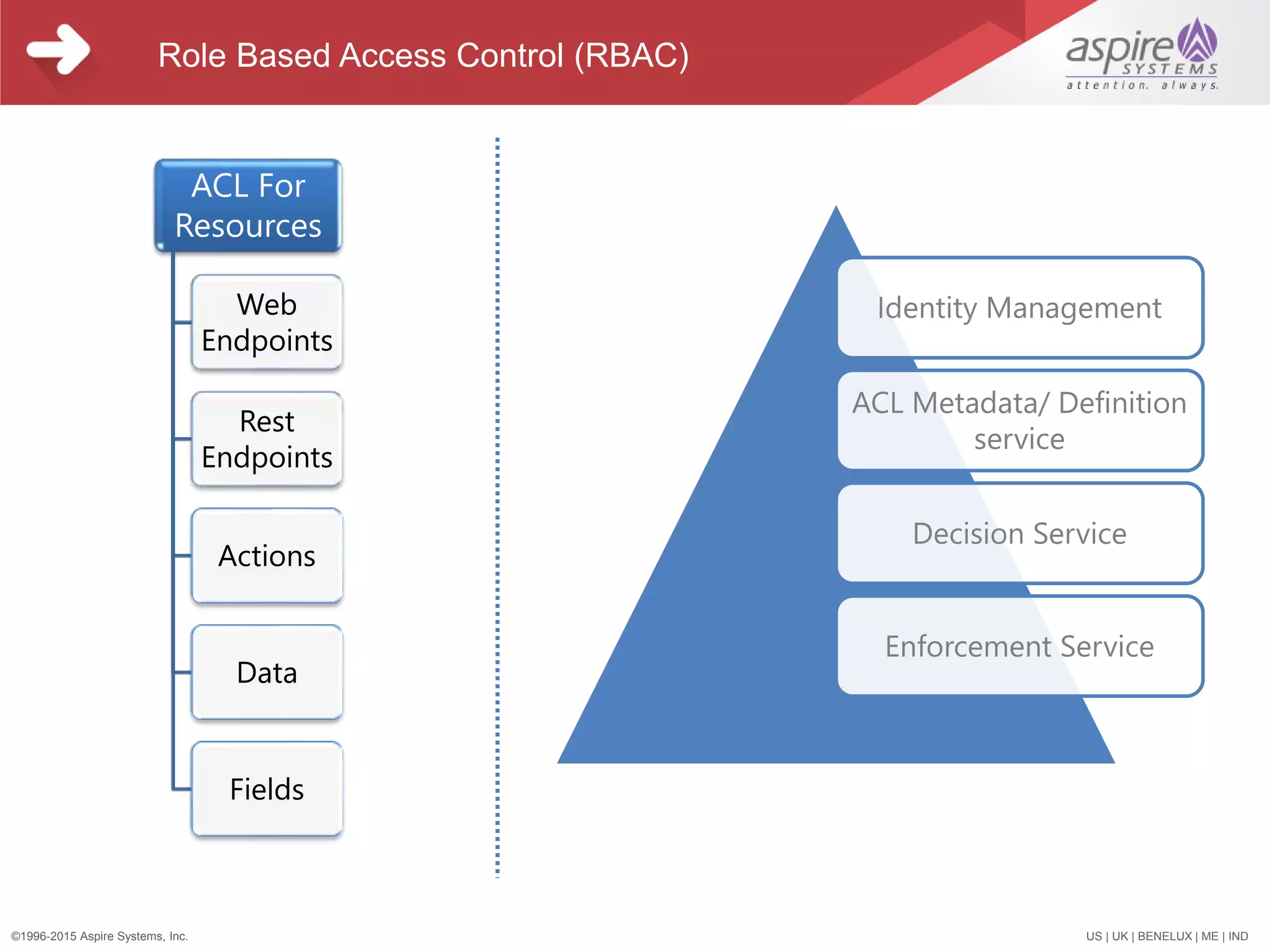 Role Based Access Control (RBAC)

aspire SYSTEMS
attention. always.

ACL For Resources

Web Endpoints

Rest Endpoints

Actions

Data

Fields

Identity Management

ACL Metadata/ Definition service

Decision Service

Enforcement Service

©1996-2015 Aspire Systems, Inc.

US | UK | BENELUX | ME | IND